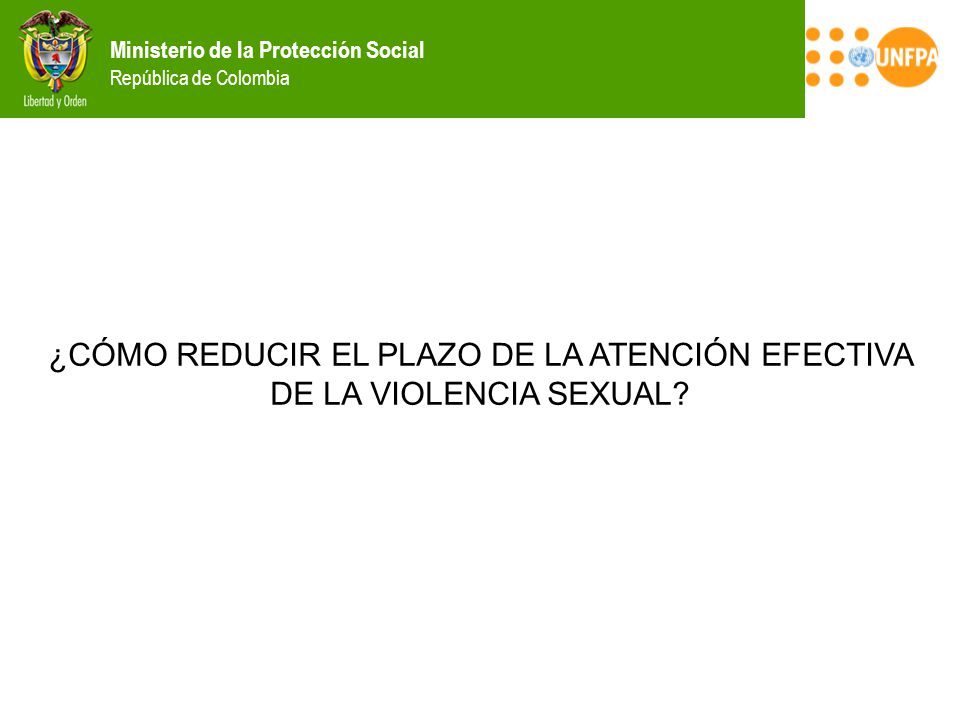 Libertad y Orden

Ministerio de la Protección Social
República de Colombia

UNFPA

¿CÓMO REDUCIR EL PLAZO DE LA ATENCIÓN EFECTIVA DE LA VIOLENCIA SEXUAL?